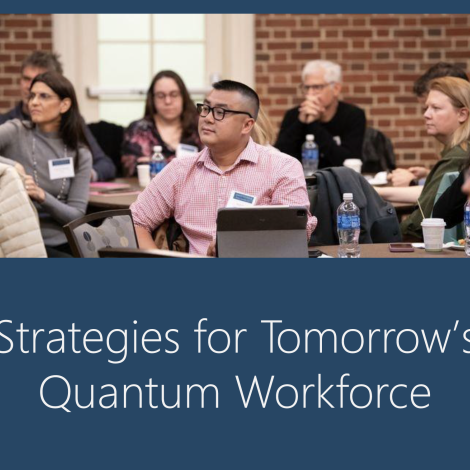 Strategies for Tomorrow's Quantum Workforce